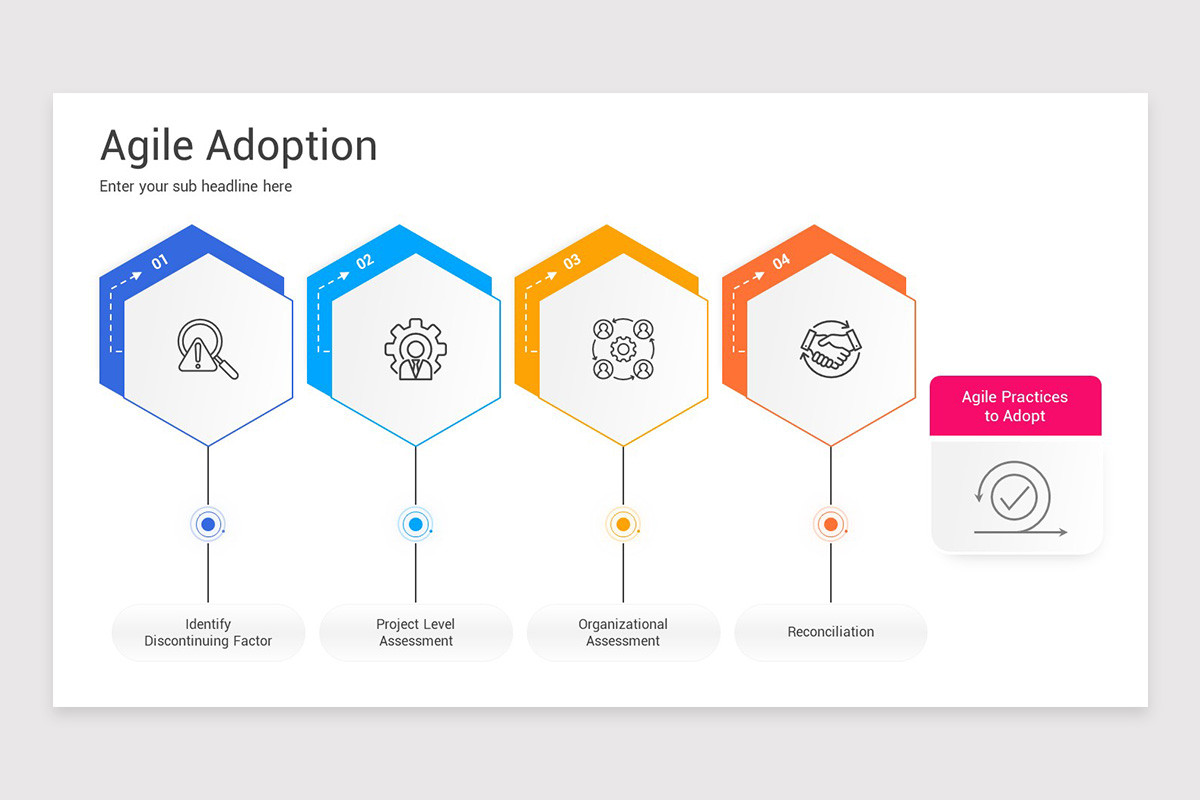 Agile Adoption

Enter your sub headline here

01

02

03

04

Agile Practices to Adopt

Identify Discontinuing Factor

Project Level Assessment

Organizational Assessment

Reconciliation